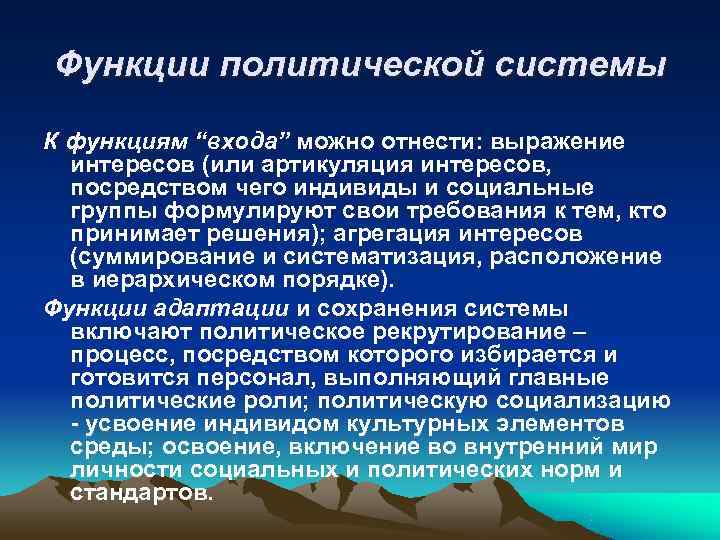 Функции политической системы

К функциям “входа” можно отнести: выражение интересов (или артикуляция интересов, посредством чего индивиды и социальные группы формулируют свои требования к тем, кто принимает решения); агрегация интересов (суммирование и систематизация, расположение в иерархическом порядке).

Функции адаптации и сохранения системы включают политическое рекрутирование – процесс, посредством которого избирается и готовится персонал, выполняющий главные политические роли; политическую социализацию - усвоение индивидом культурных элементов среды; освоение, включение во внутренний мир личности социальных и политических норм и стандартов.